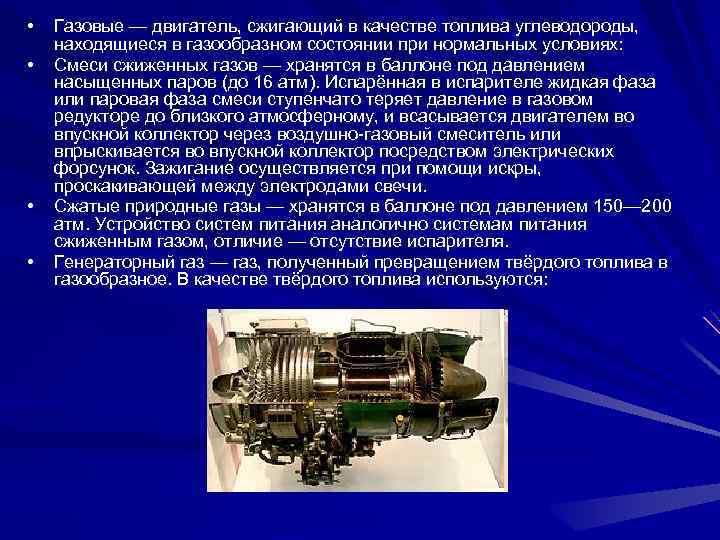 • Газовые — двигатель, сжигающий в качестве топлива углеводороды, находящиеся в газообразном состоянии при нормальных условиях:

• Смеси сжиженных газов — хранятся в баллоне под давлением насыщенных паров (до 16 атм). Испарённая в испарителе жидкая фаза или паровая фаза смеси ступенчато теряет давление в газовом редукторе до близкого атмосферному, и всасывается двигателем во впускной коллектор через воздушно-газовый смеситель или впрыскивается во впускной коллектор посредством электрических форсунок. Зажигание осуществляется при помощи искры, проскакивающей между электродами свечи.

• Сжатые природные газы — хранятся в баллоне под давлением 150—200 атм. Устройство систем питания аналогично системам питания сжиженным газом, отличие — отсутствие испарителя.

• Генераторный газ — газ, полученный превращением твёрдого топлива в газообразное. В качестве твёрдого топлива используются: